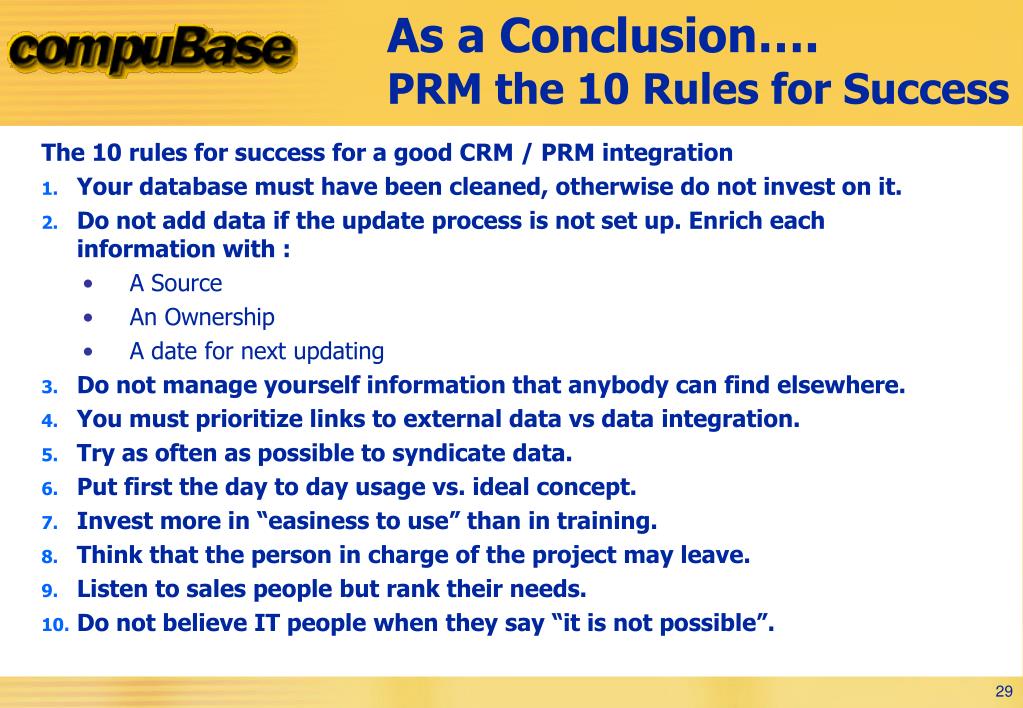 compuBase

As a Conclusion….
PRM the 10 Rules for Success

The 10 rules for success for a good CRM / PRM integration

1. Your database must have been cleaned, otherwise do not invest on it.
2. Do not add data if the update process is not set up. Enrich each information with :
   • A Source
   • An Ownership
   • A date for next updating
3. Do not manage yourself information that anybody can find elsewhere.
4. You must prioritize links to external data vs data integration.
5. Try as often as possible to syndicate data.
6. Put first the day to day usage vs. ideal concept.
7. Invest more in “easiness to use” than in training.
8. Think that the person in charge of the project may leave.
9. Listen to sales people but rank their needs.
10. Do not believe IT people when they say “it is not possible”.

29